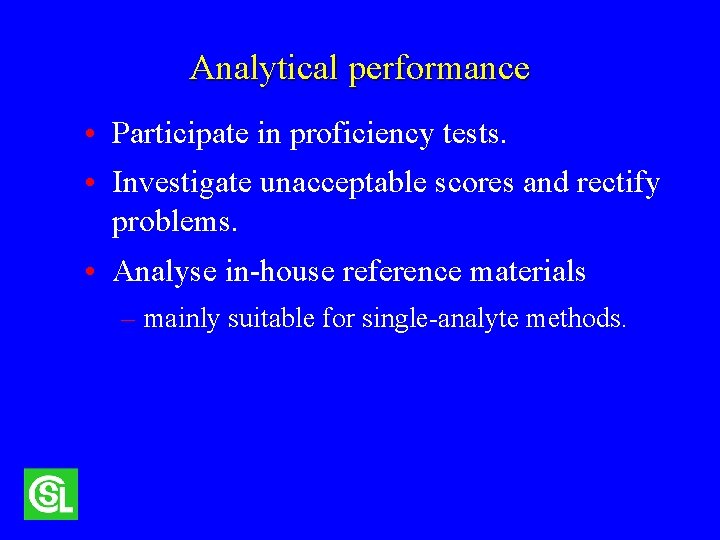 Analytical performance

• Participate in proficiency tests.

• Investigate unacceptable scores and rectify problems.

• Analyse in-house reference materials

– mainly suitable for single-analyte methods.

CSL